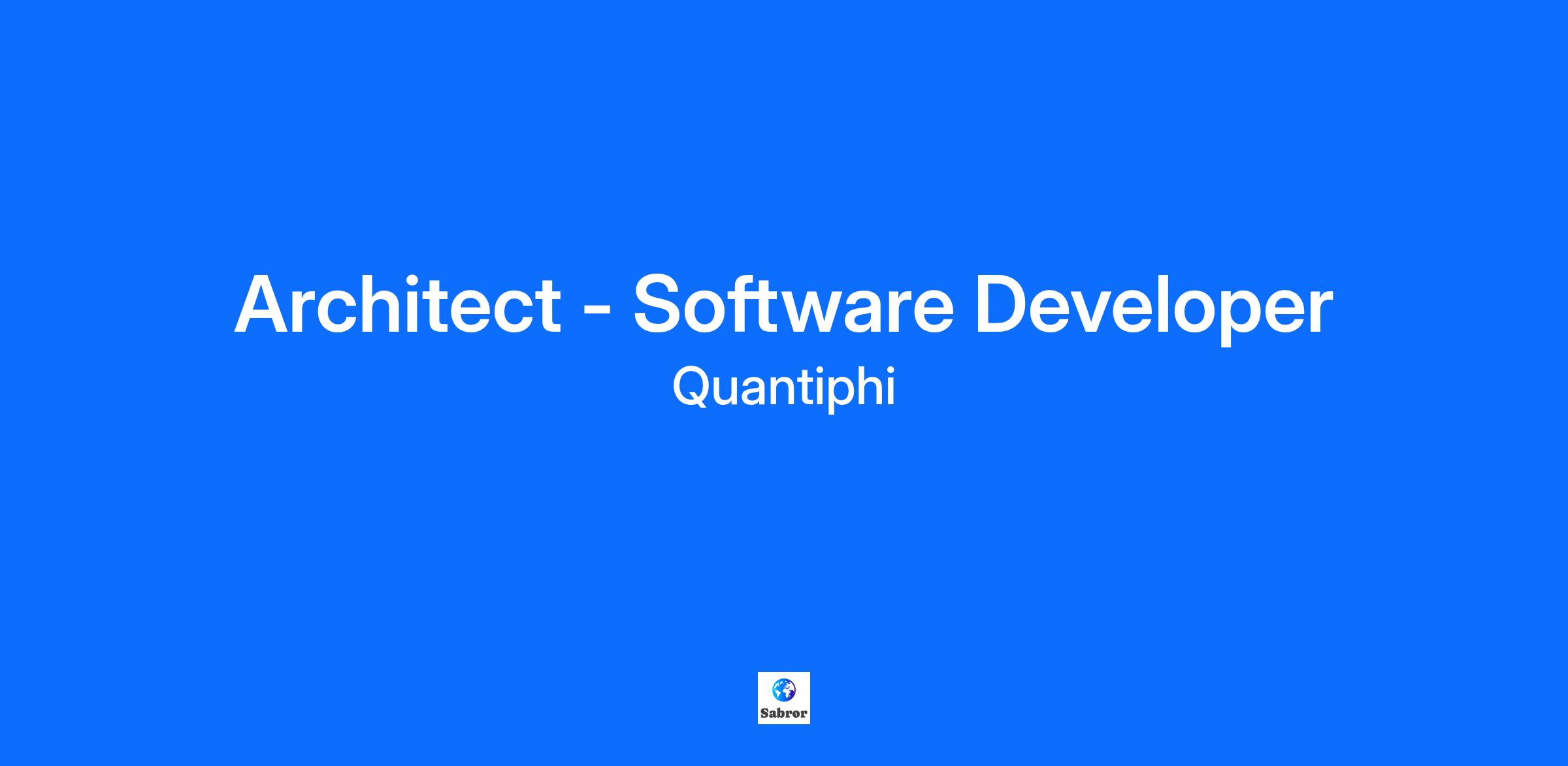 Architect - Software Developer

Quantiphi

Sabror